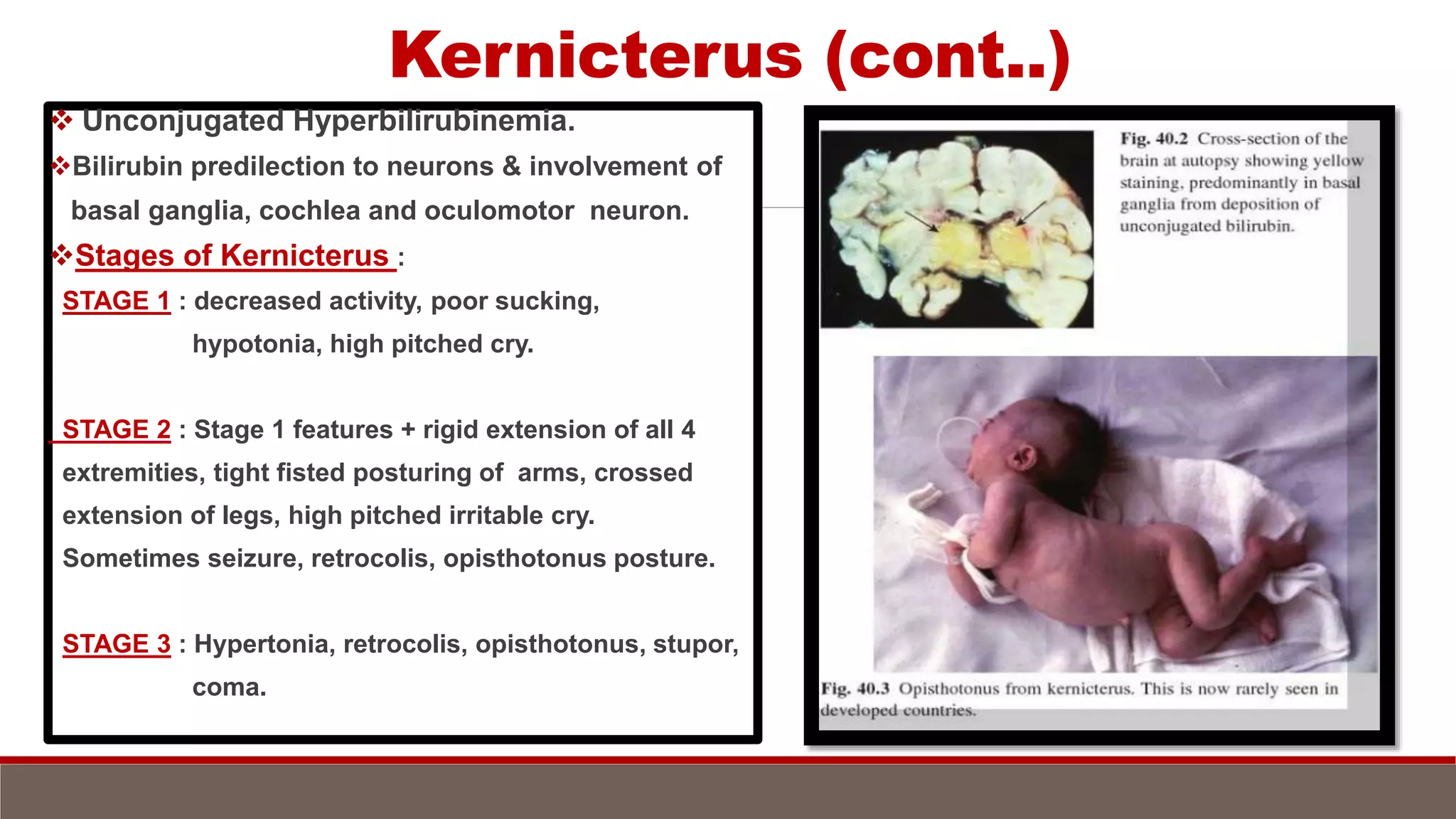 Kernicterus (cont..)

❖ Unconjugated Hyperbilirubinemia.

❖Bilirubin predilection to neurons & involvement of basal ganglia, cochlea and oculomotor neuron.

❖Stages of Kernicterus :

STAGE 1 : decreased activity, poor sucking, hypotonia, high pitched cry.

STAGE 2 : Stage 1 features + rigid extension of all 4 extremities, tight fisted posturing of arms, crossed extension of legs, high pitched irritable cry. Sometimes seizure, retrocolis, opisthotonus posture.

STAGE 3 : Hypertonia, retrocolis, opisthotonus, stupor, coma.

Fig. 40.2 Cross-section of the brain at autopsy showing yellow staining, predominantly in basal ganglia from deposition of unconjugated bilirubin.

Fig. 40.3 Opisthotonus from kernicterus. This is now rarely seen in developed countries.